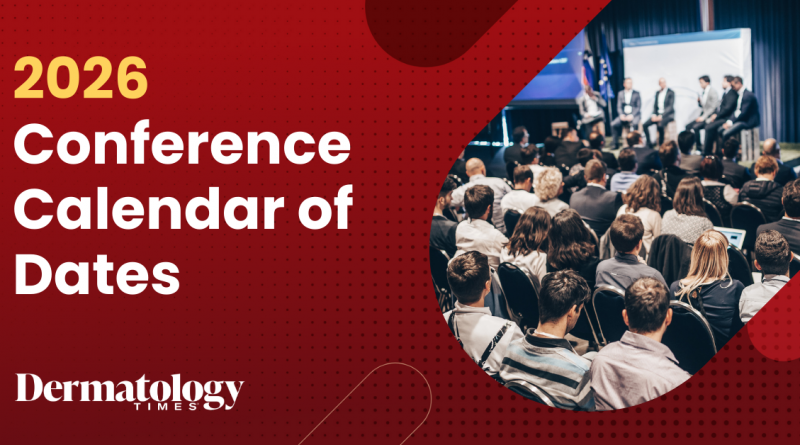 2026
Conference Calendar of Dates

Dermatology
TIMES